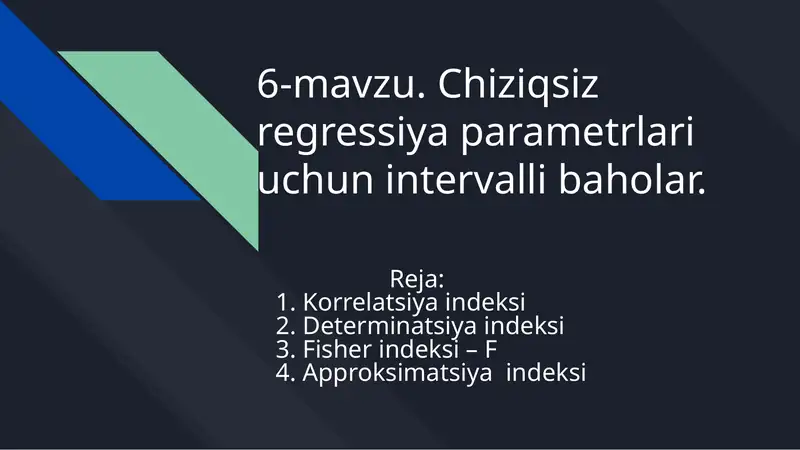 6-mavzu. Chiziqsiz regressiya parametrlari uchun intervalli baholar.

Reja:
1. Korrelatsiya indeksi
2. Determinatsiya indeksi
3. Fisher indeksi – F
4. Approksimatsiya indeksi